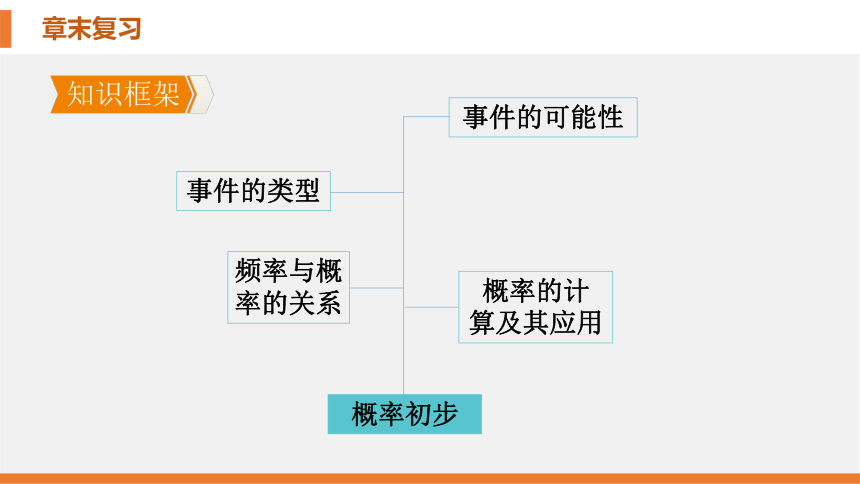 章末复习

知识框架

事件的可能性

事件的类型

频率与概率的关系

概率的计算及其应用

概率初步